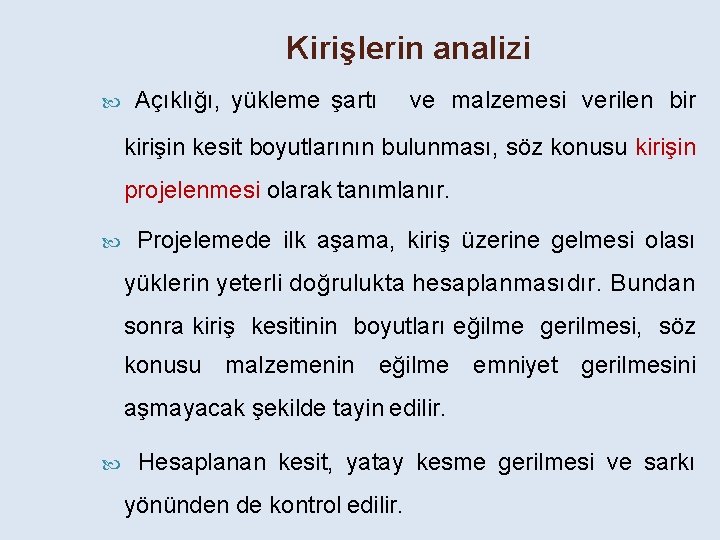 Kirişlerin analizi

Açıklığı, yükleme şartı ve malzemesi verilen bir kirişin kesit boyutlarının bulunması, söz konusu kirişin projelenmesi olarak tanımlanır.

Projelemede ilk aşama, kiriş üzerine gelmesi olası yüklerin yeterli doğrulukta hesaplanmasıdır. Bundan sonra kiriş kesitinin boyutları eğilme gerilmesi, söz konusu malzemenin eğilme emniyet gerilmesini aşmayacak şekilde tayin edilir.

Hesaplanan kesit, yatay kesme gerilmesi ve sarkı yönünden de kontrol edilir.